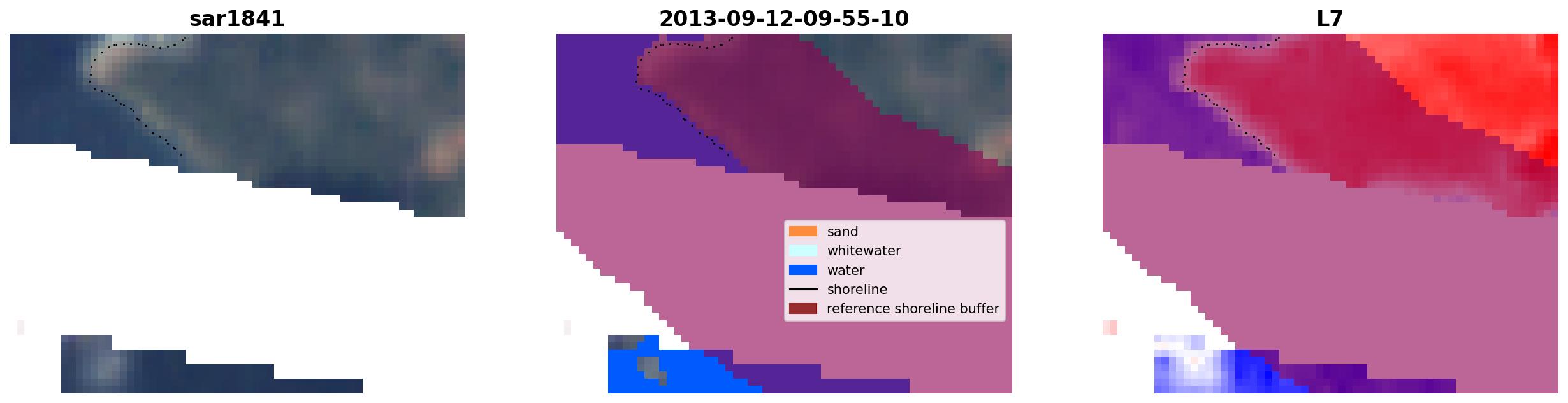 sar1841

2013-09-12-09-55-10

sand
whitewater
water
shoreline
reference shoreline buffer

L7